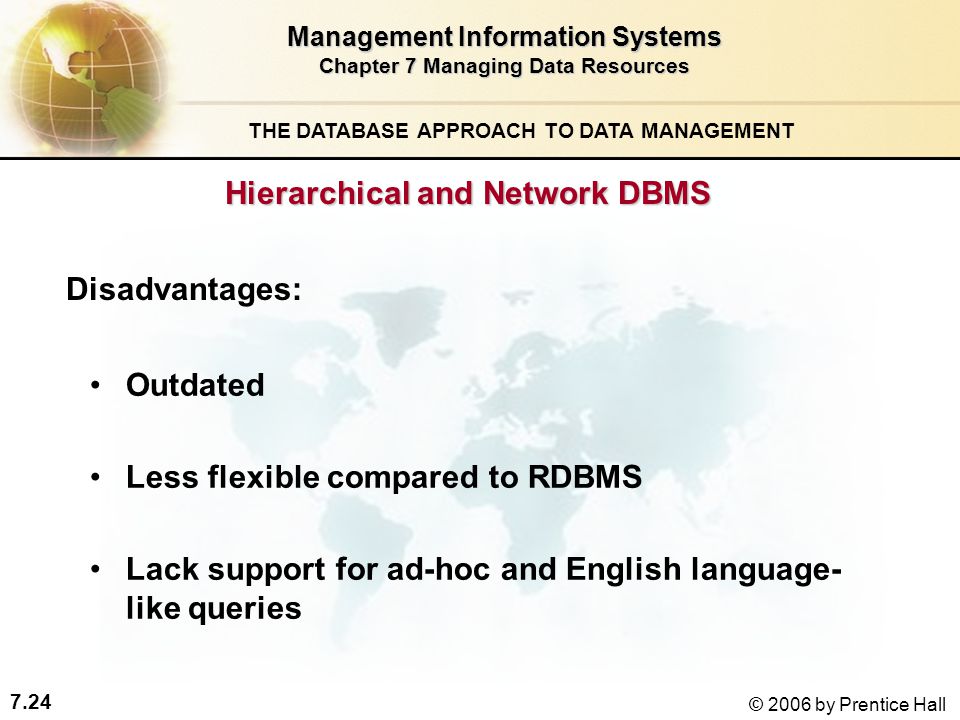 Management Information Systems
Chapter 7 Managing Data Resources

THE DATABASE APPROACH TO DATA MANAGEMENT

Hierarchical and Network DBMS

Disadvantages:

• Outdated

• Less flexible compared to RDBMS

• Lack support for ad-hoc and English language-like queries

7.24

© 2006 by Prentice Hall